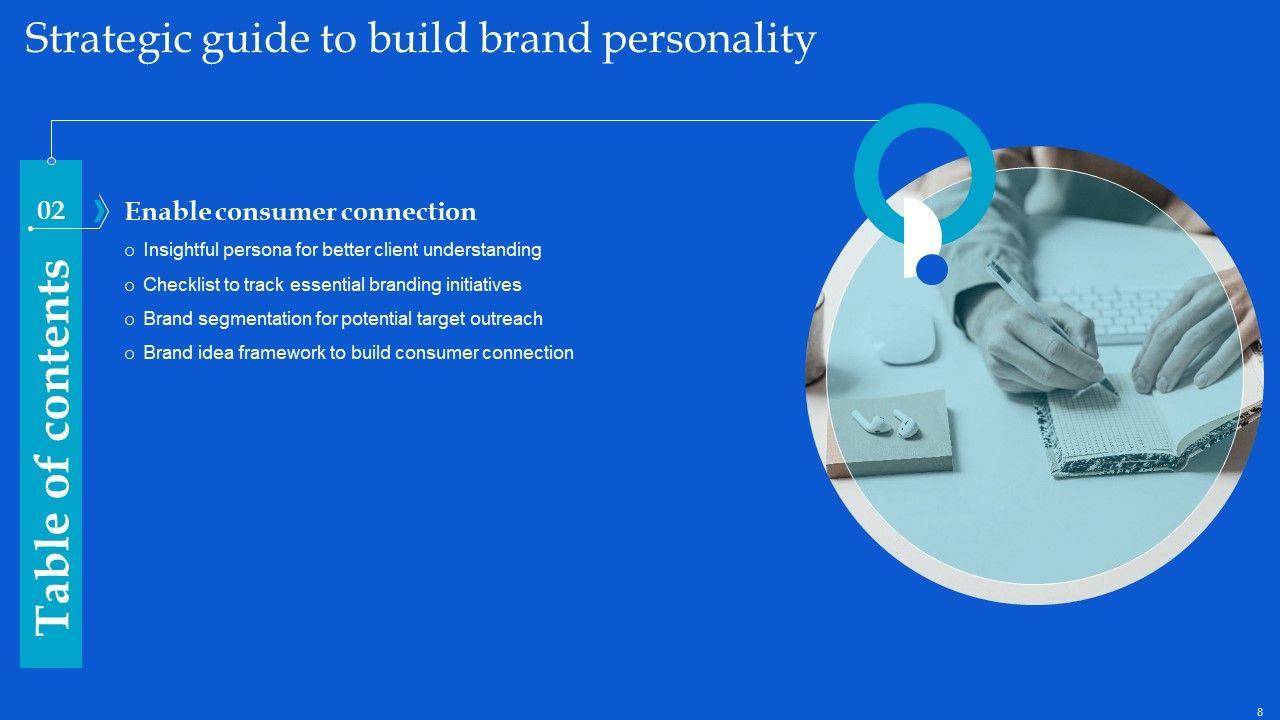 Strategic guide to build brand personality

Table of contents

02

Enable consumer connection

o Insightful persona for better client understanding
o Checklist to track essential branding initiatives
o Brand segmentation for potential target outreach
o Brand idea framework to build consumer connection

8